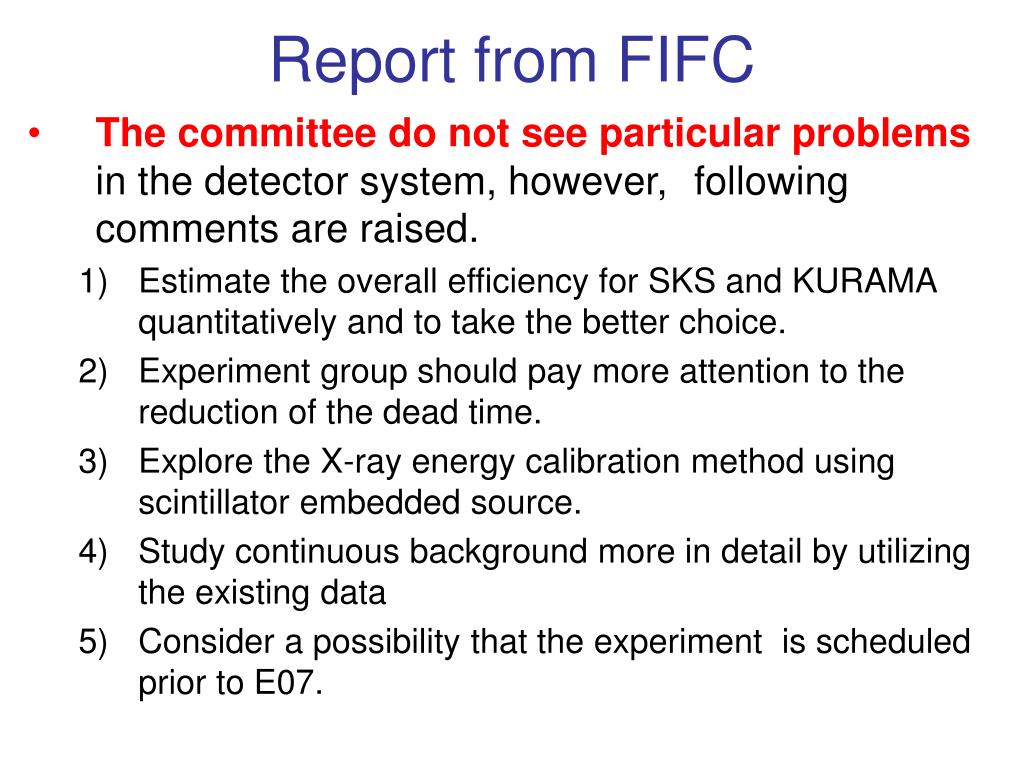 Report from FIFC

• The committee do not see particular problems in the detector system, however, following comments are raised.

1) Estimate the overall efficiency for SKS and KURAMA quantitatively and to take the better choice.
2) Experiment group should pay more attention to the reduction of the dead time.
3) Explore the X-ray energy calibration method using scintillator embedded source.
4) Study continuous background more in detail by utilizing the existing data
5) Consider a possibility that the experiment is scheduled prior to E07.